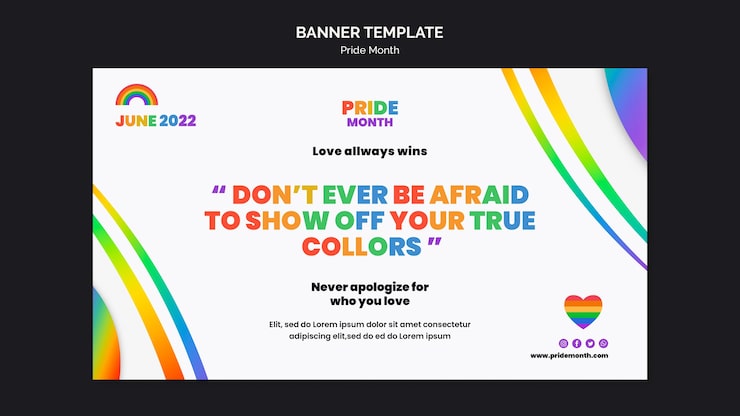 BANNER TEMPLATE
Pride Month

JUNE 2022

PRIDE
MONTH

Love allways wins

“ DON’T EVER BE AFRAID TO SHOW OFF YOUR TRUE COLLORS ”

Never apologize for who you love

Elit, sed do Lorem ipsum dolor sit amet consectetur adipiscing elit,sed do ed do Lorem ipsum

www.pridemonth.com